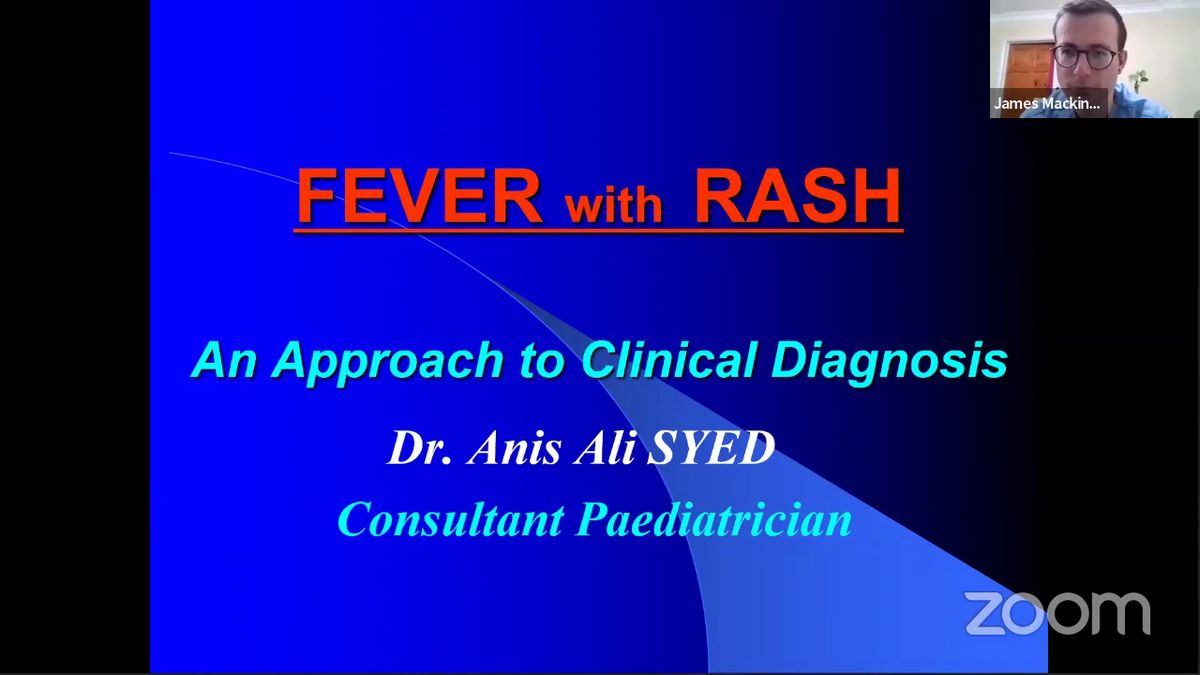 James Mackin...

FEVER with RASH

An Approach to Clinical Diagnosis

Dr. Anis Ali SYED

Consultant Paediatrician

zoom